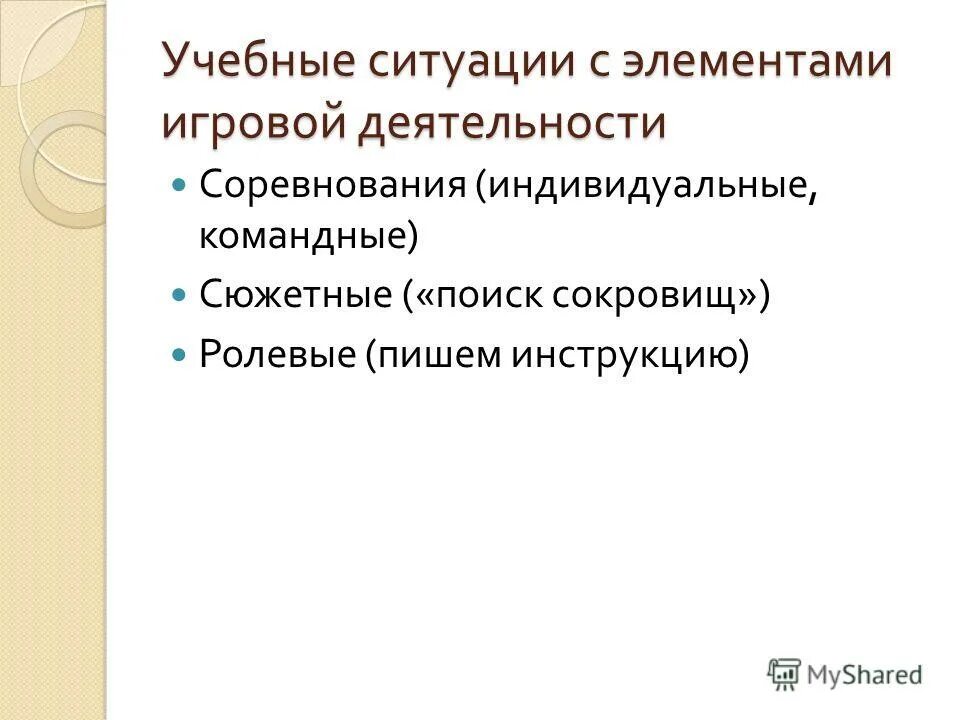 Учебные ситуации с элементами игровой деятельности

- Соревнования (индивидуальные, командные)
- Сюжетные («поиск сокровищ»)
- Ролевые (пишем инструкцию)

MyShared